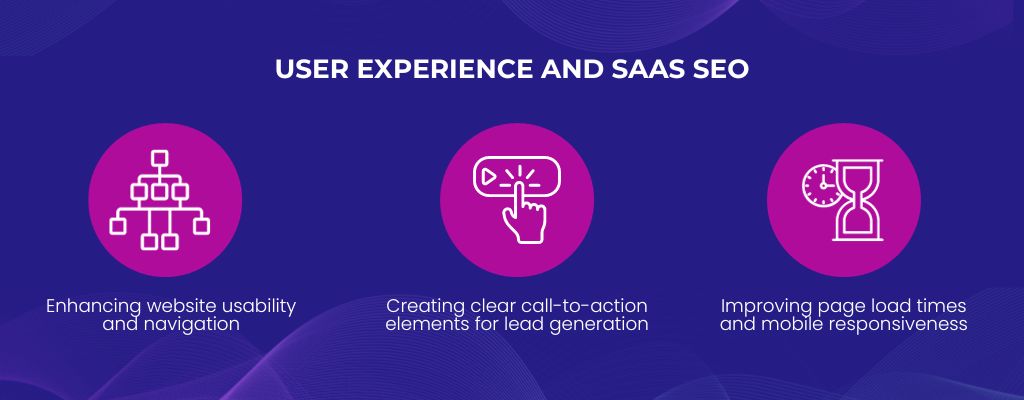 USER EXPERIENCE AND SAAS SEO

Enhancing website usability and navigation

Creating clear call-to-action elements for lead generation

Improving page load times and mobile responsiveness